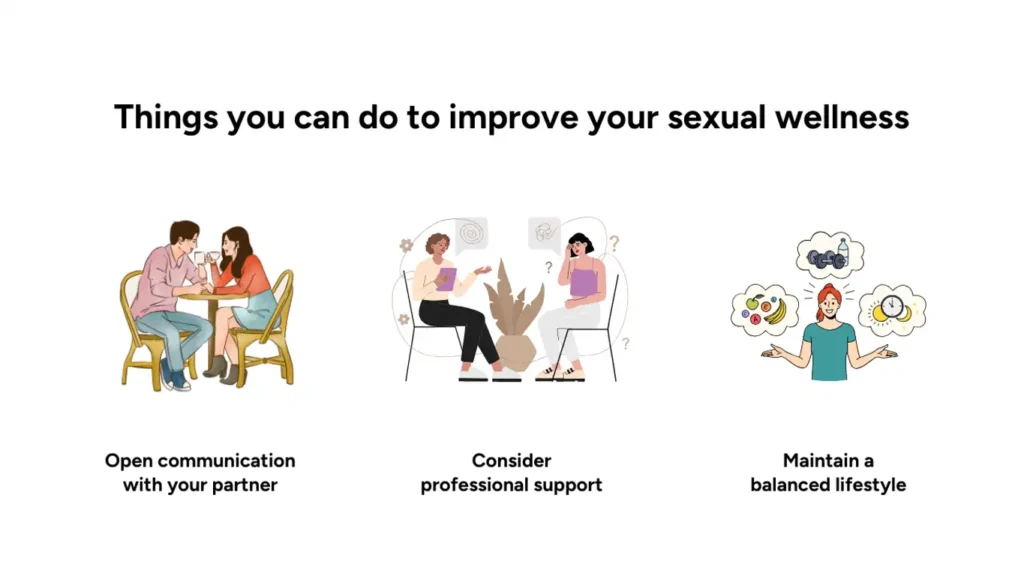 Things you can do to improve your sexual wellness

Open communication with your partner

Consider professional support

Maintain a balanced lifestyle